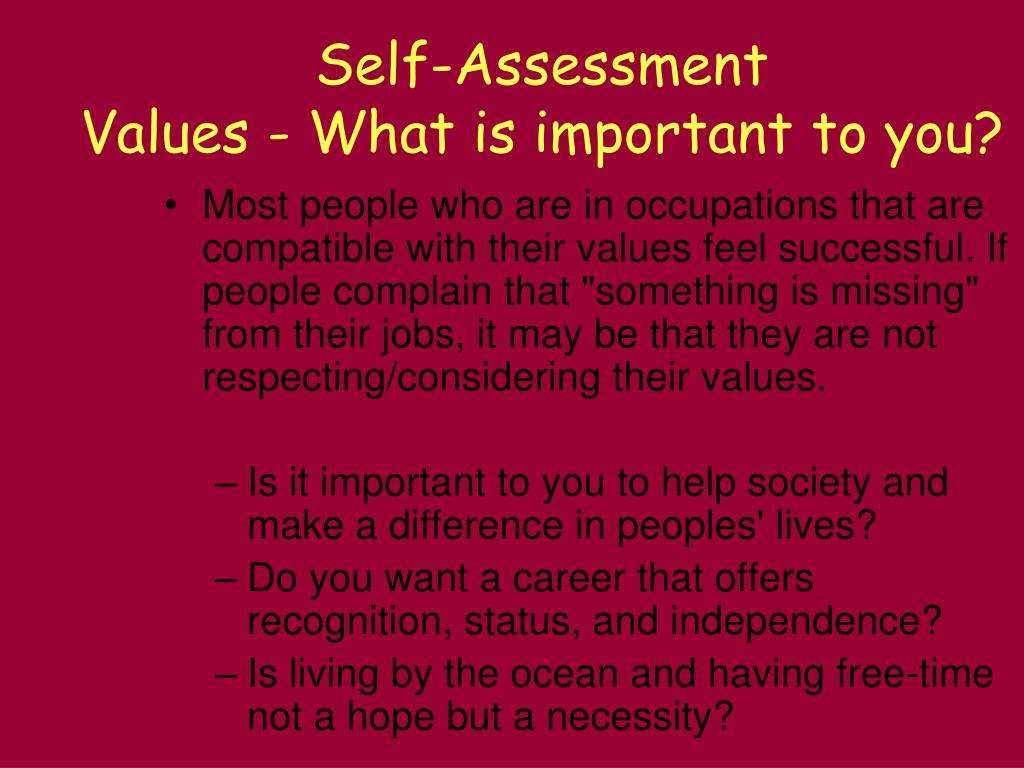 Self-Assessment
Values - What is important to you?

• Most people who are in occupations that are compatible with their values feel successful. If people complain that "something is missing" from their jobs, it may be that they are not respecting/considering their values.

– Is it important to you to help society and make a difference in peoples' lives?
– Do you want a career that offers recognition, status, and independence?
– Is living by the ocean and having free-time not a hope but a necessity?